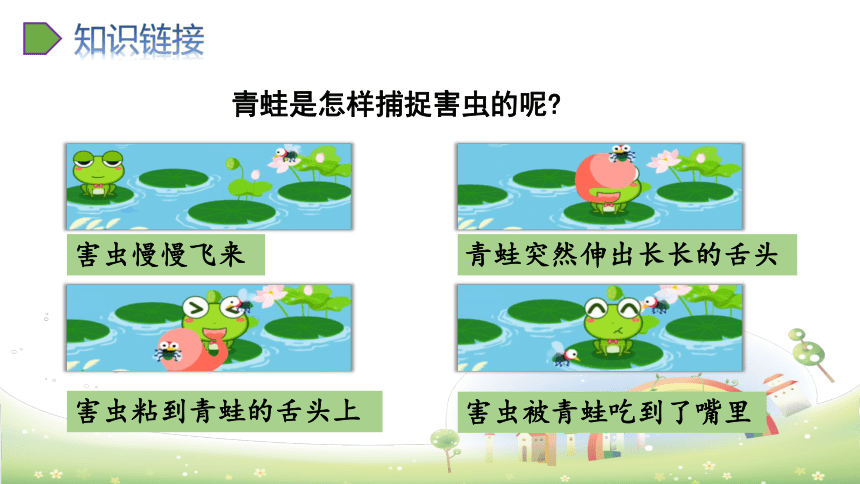 知识链接

青蛙是怎样捕捉害虫的呢?

害虫慢慢飞来

青蛙突然伸出长长的舌头

害虫粘到青蛙的舌头上

害虫被青蛙吃到了嘴里